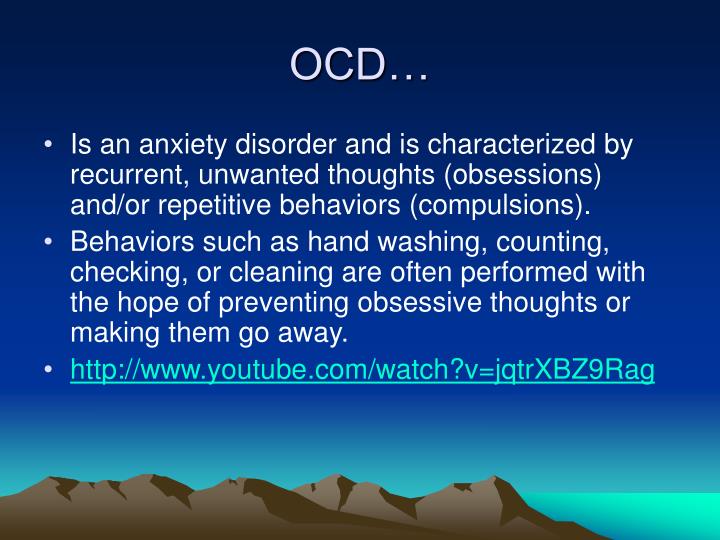 OCD…

• Is an anxiety disorder and is characterized by recurrent, unwanted thoughts (obsessions) and/or repetitive behaviors (compulsions).

• Behaviors such as hand washing, counting, checking, or cleaning are often performed with the hope of preventing obsessive thoughts or making them go away.

• http://www.youtube.com/watch?v=jqtrXBZ9Rag